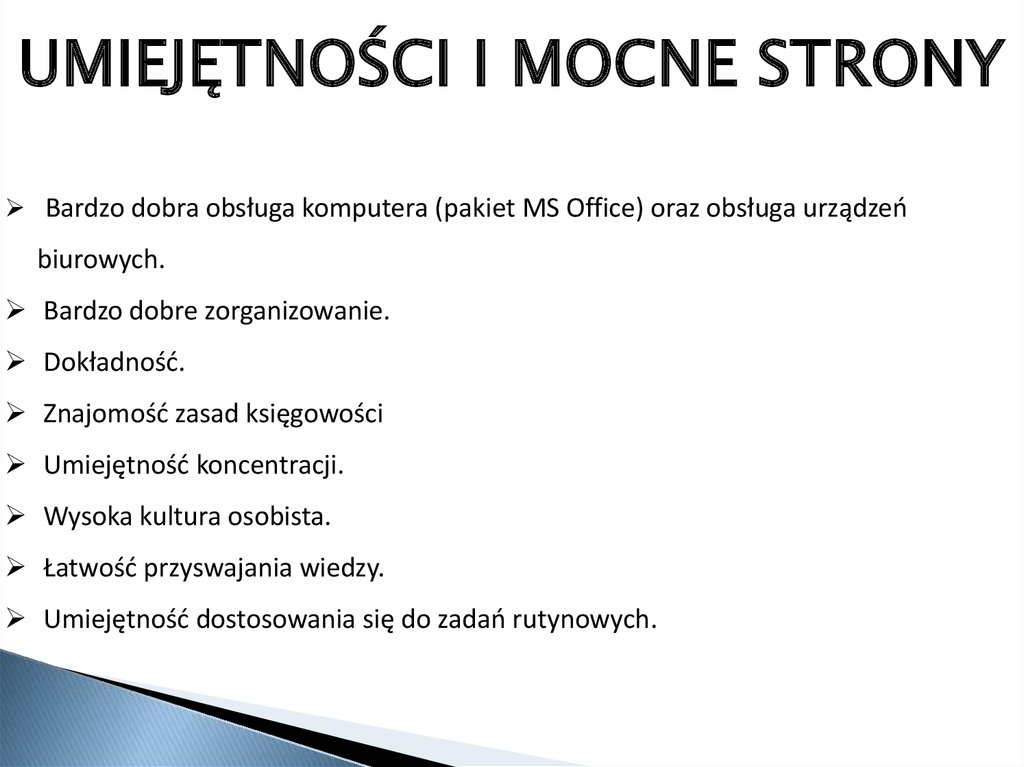 UMIEJĘTNOŚCI I MOCNE STRONY

➢ Bardzo dobra obsługa komputera (pakiet MS Office) oraz obsługa urządzeń biurowych.

➢ Bardzo dobre zorganizowanie.

➢ Dokładność.

➢ Znajomość zasad księgowości

➢ Umiejętność koncentracji.

➢ Wysoka kultura osobista.

➢ Łatwość przyswajania wiedzy.

➢ Umiejętność dostosowania się do zadań rutynowych.